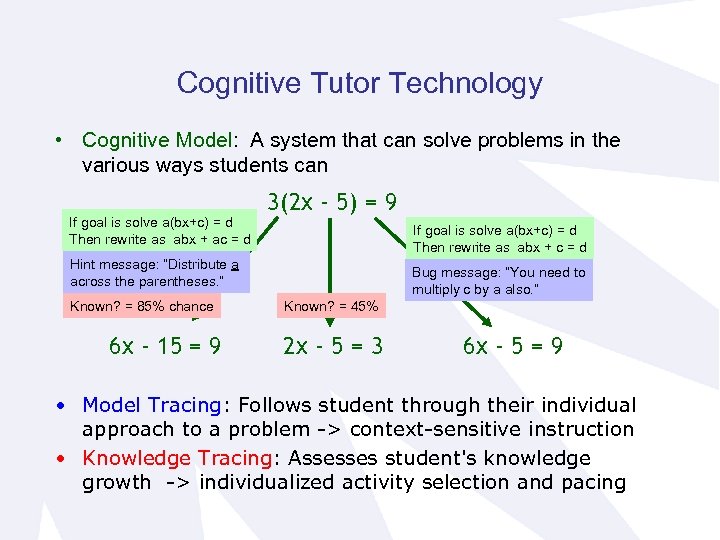 Cognitive Tutor Technology

• Cognitive Model: A system that can solve problems in the various ways students can

$3(2x - 5) = 9$

If goal is solve a(bx+c) = d
Then rewrite as abx + ac = d

Hint message: "Distribute a across the parentheses."

Known? = 85% chance

Known? = 45%

If goal is solve a(bx+c) = d
Then rewrite as abx + c = d

Bug message: "You need to multiply c by a also."

$6x - 15 = 9$

$2x - 5 = 3$

$6x - 5 = 9$

• Model Tracing: Follows student through their individual approach to a problem -> context-sensitive instruction

• Knowledge Tracing: Assesses student's knowledge growth -> individualized activity selection and pacing